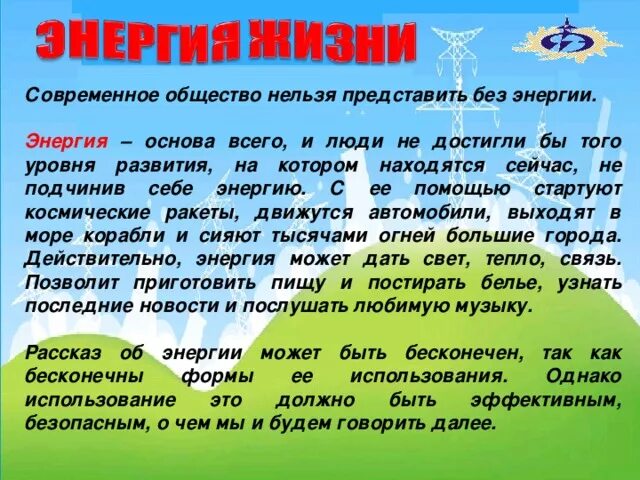 ЭНЕРГИЯ ЖИЗНИ

Современное общество нельзя представить без энергии.

Энергия – основа всего, и люди не достигли бы того уровня развития, на котором находятся сейчас, не подчинив себе энергию. С ее помощью стартуют космические ракеты, движутся автомобили, выходят в море корабли и сияют тысячами огней большие города. Действительно, энергия может дать свет, тепло, связь. Позволит приготовить пищу и постирать белье, узнать последние новости и послушать любимую музыку.

Рассказ об энергии может быть бесконечен, так как бесконечны формы ее использования. Однако использование это должно быть эффективным, безопасным, о чем мы и будем говорить далее.